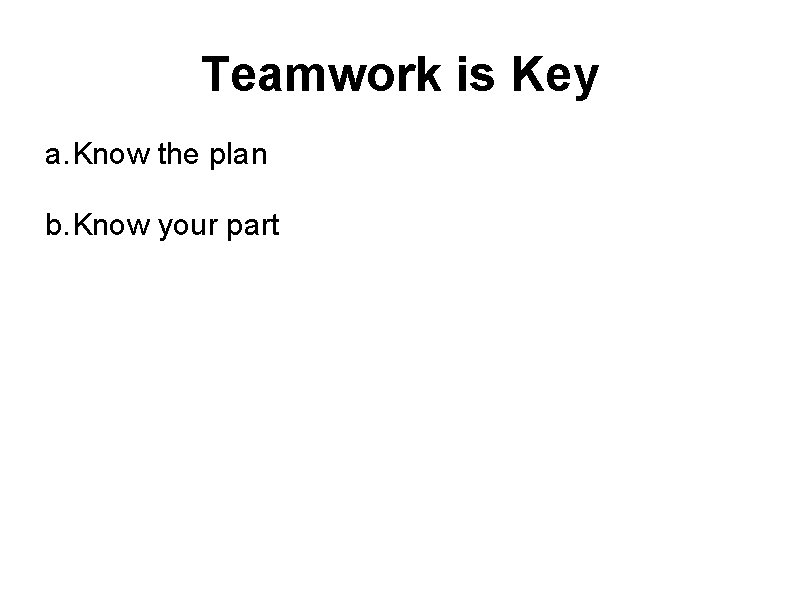 Teamwork is Key

a. Know the plan

b. Know your part